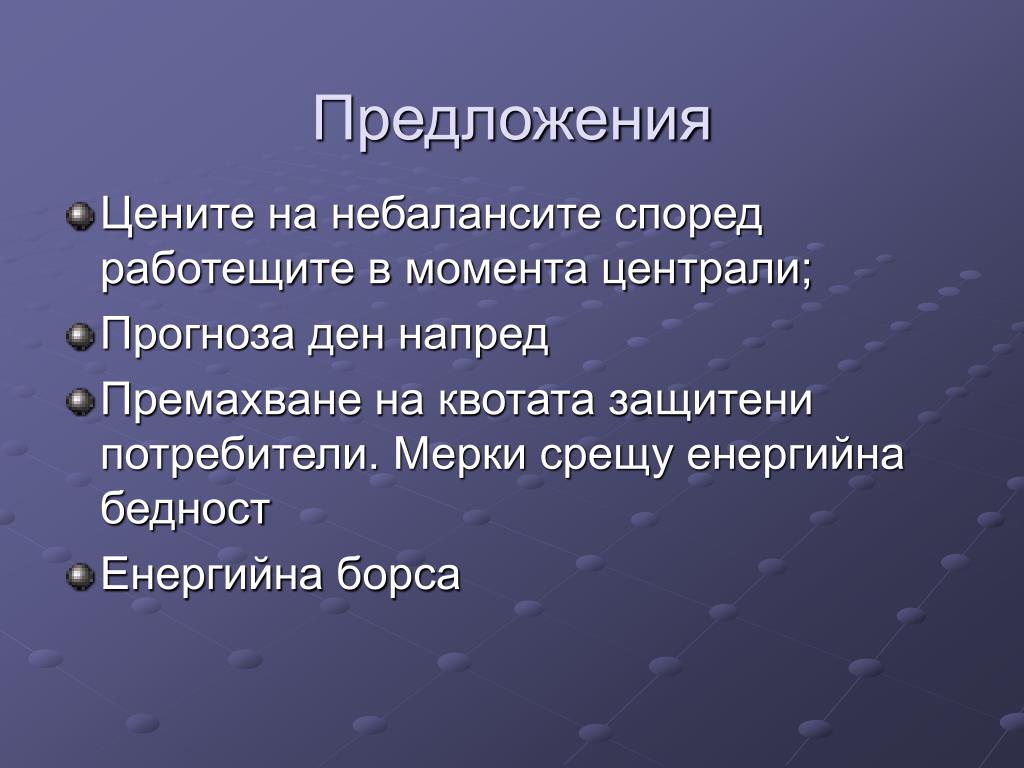 Предложения

Цените на небалансите според работещите в момента централи;

Прогноза ден напред

Премахване на квотата защитени потребители. Мерки срещу енергийна бедност

Енергийна борса